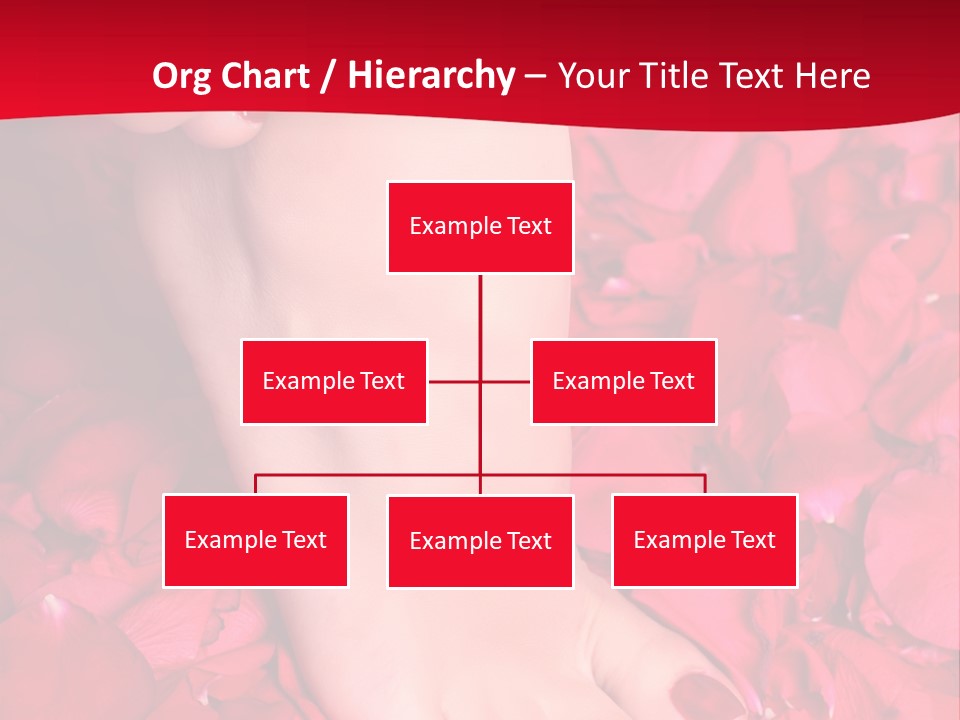 Org Chart / Hierarchy – Your Title Text Here

Example Text

Example Text

Example Text

Example Text

Example Text

Example Text